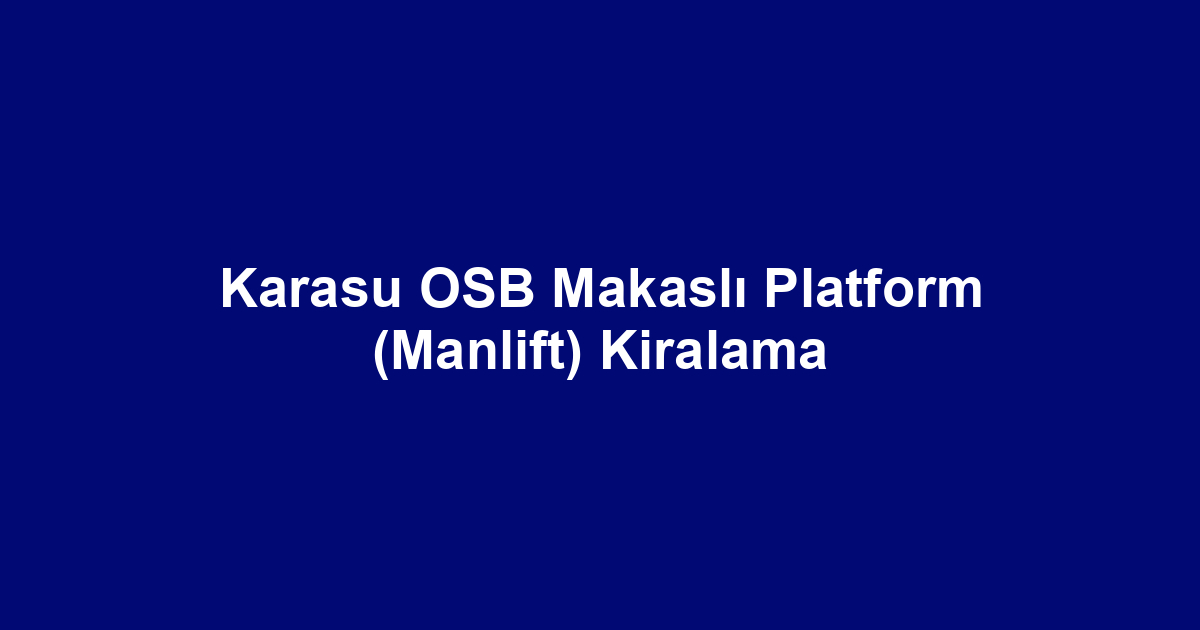 Karasu OSB Makaslı Platform (Manlift) Kiralama